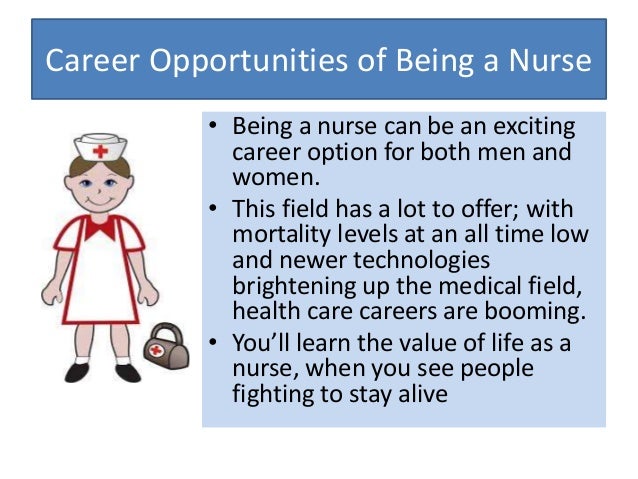 Career Opportunities of Being a Nurse

• Being a nurse can be an exciting career option for both men and women.
• This field has a lot to offer; with mortality levels at an all time low and newer technologies brightening up the medical field, health care careers are booming.
• You'll learn the value of life as a nurse, when you see people fighting to stay alive